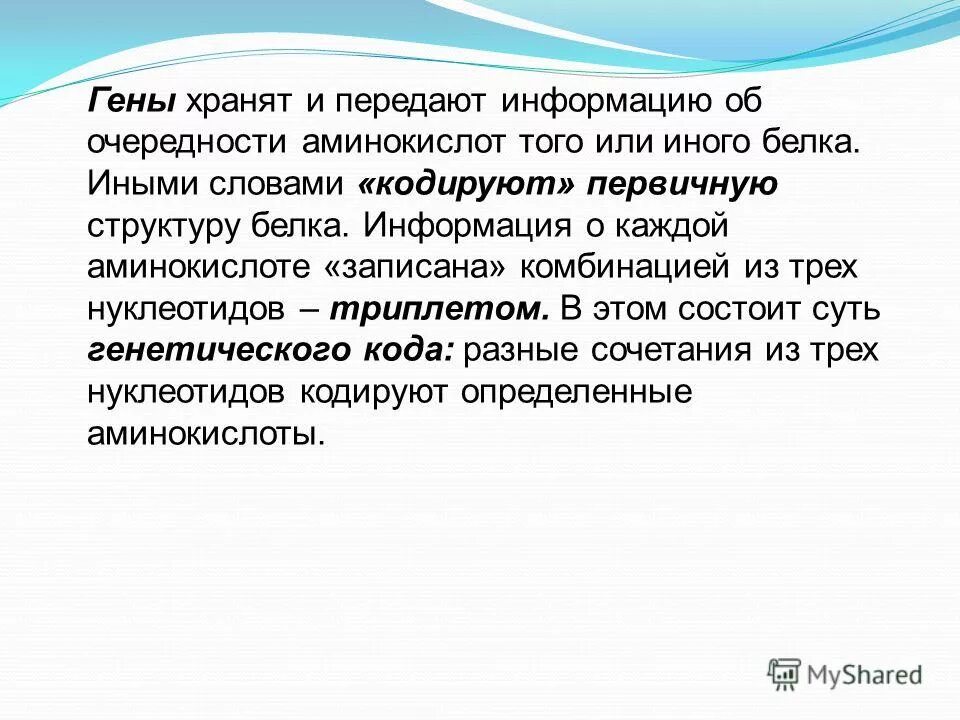 Гены хранят и передают информацию об очередности аминокислот того или иного белка. Иными словами «кодируют» первичную структуру белка. Информация о каждой аминокислоте «записана» комбинацией из трех нуклеотидов – триплетом. В этом состоит суть генетического кода: разные сочетания из трех нуклеотидов кодируют определенные аминокислоты.

MyShared